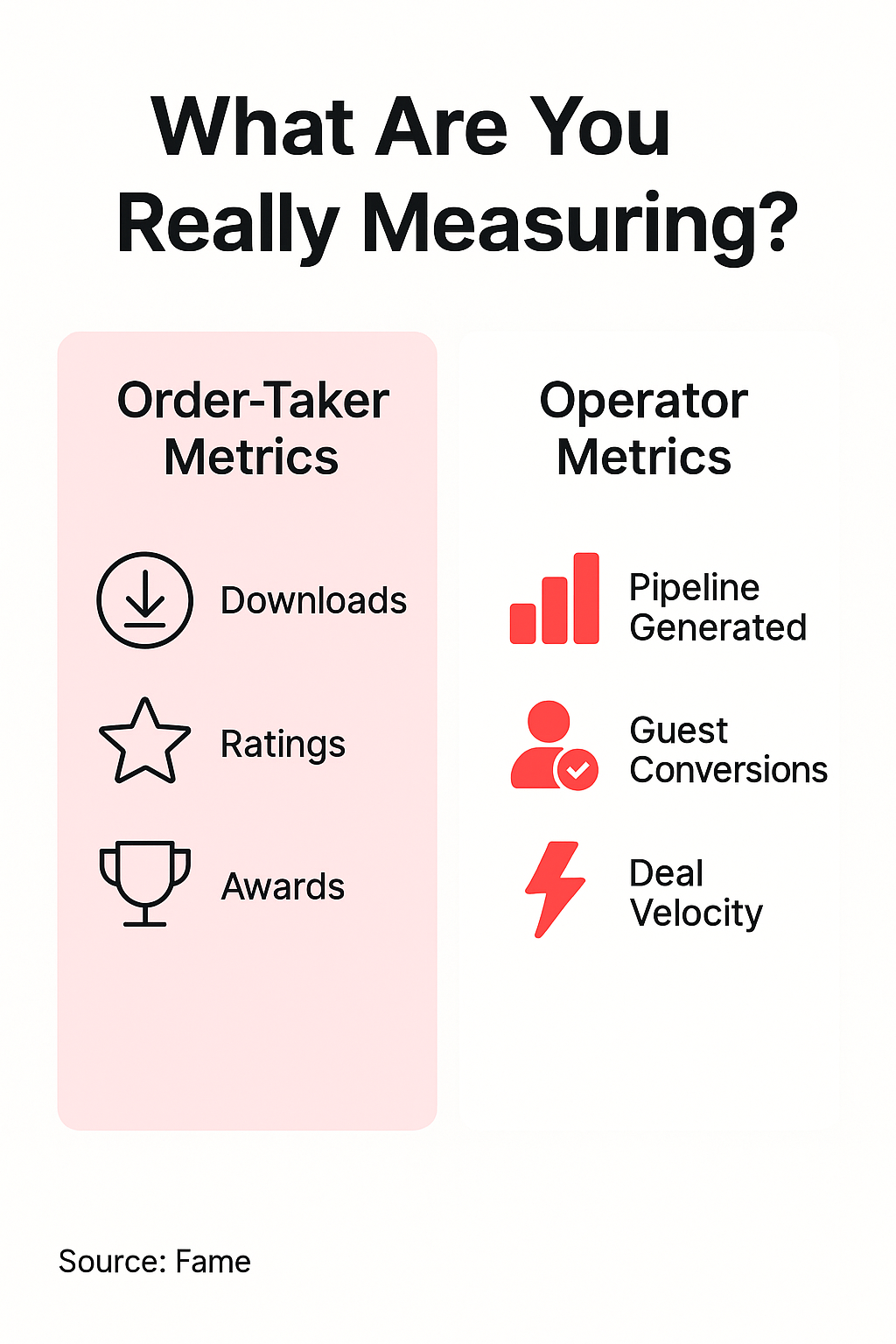 What Are You Really Measuring?

Order-Taker Metrics

Downloads

Ratings

Awards

Operator Metrics

Pipeline Generated

Guest Conversions

Deal Velocity

Source: Fame